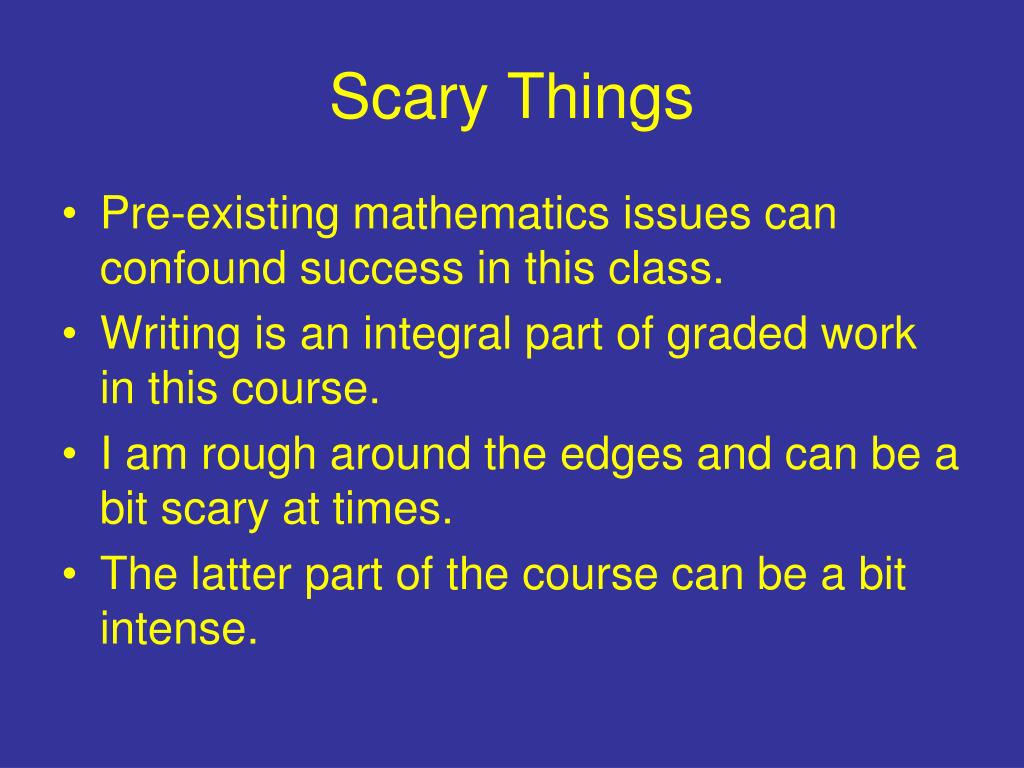 Scary Things

• Pre-existing mathematics issues can confound success in this class.
• Writing is an integral part of graded work in this course.
• I am rough around the edges and can be a bit scary at times.
• The latter part of the course can be a bit intense.